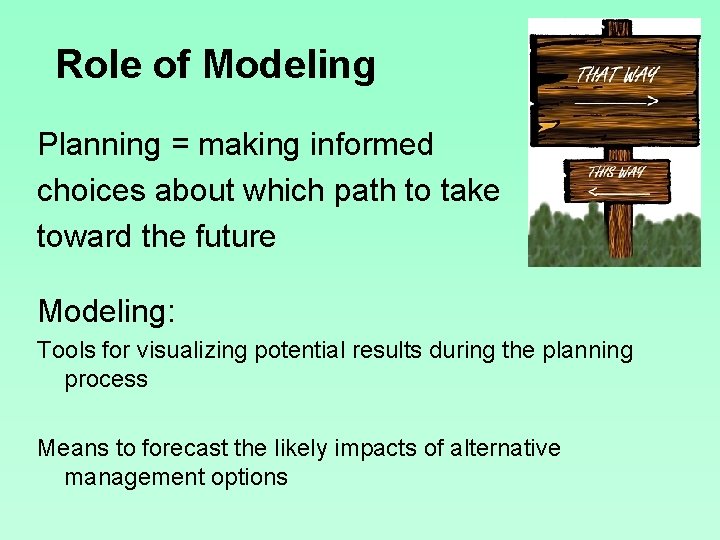 Role of Modeling

THAT WAY

THIS WAY

Planning = making informed choices about which path to take toward the future

Modeling:

Tools for visualizing potential results during the planning process

Means to forecast the likely impacts of alternative management options